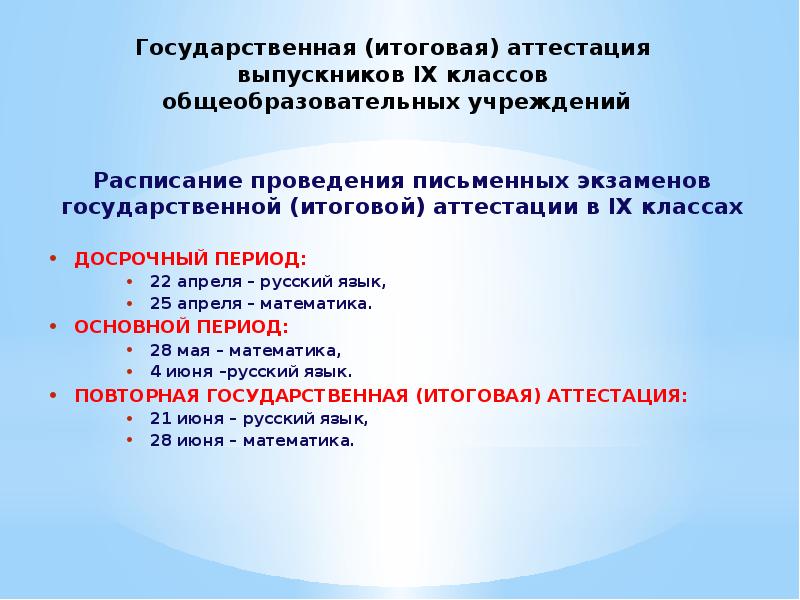 Государственная (итоговая) аттестация выпускников IX классов общеобразовательных учреждений

Расписание проведения письменных экзаменов государственной (итоговой) аттестации в IX классах

• ДОСРОЧНЫЙ ПЕРИОД:
  • 22 апреля – русский язык,
  • 25 апреля – математика.
• ОСНОВНОЙ ПЕРИОД:
  • 28 мая – математика,
  • 4 июня –русский язык.
• ПОВТОРНАЯ ГОСУДАРСТВЕННАЯ (ИТОГОВАЯ) АТТЕСТАЦИЯ:
  • 21 июня – русский язык,
  • 28 июня – математика.